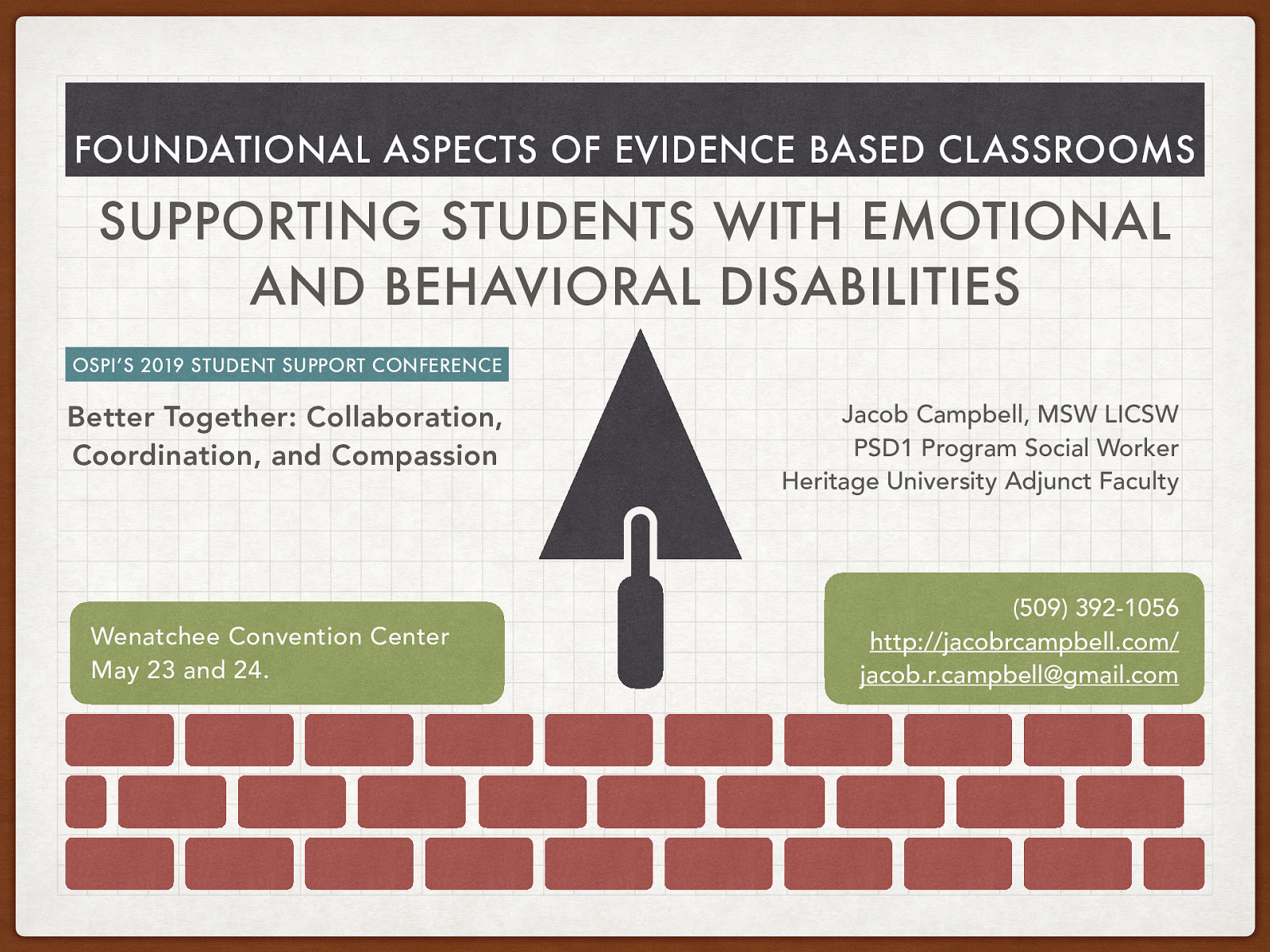 FOUNDATIONAL ASPECTS OF EVIDENCE BASED CLASSROOMS

SUPPORTING STUDENTS WITH EMOTIONAL AND BEHAVIORAL DISABILITIES

OSPI'S 2019 STUDENT SUPPORT CONFERENCE

Better Together: Collaboration, Coordination, and Compassion

Jacob Campbell, MSW LICSW
PSD1 Program Social Worker
Heritage University Adjunct Faculty

Wenatchee Convention Center
May 23 and 24.

(509) 392-1056
http://jacobrcampbell.com/
jacob.r.campbell@gmail.com